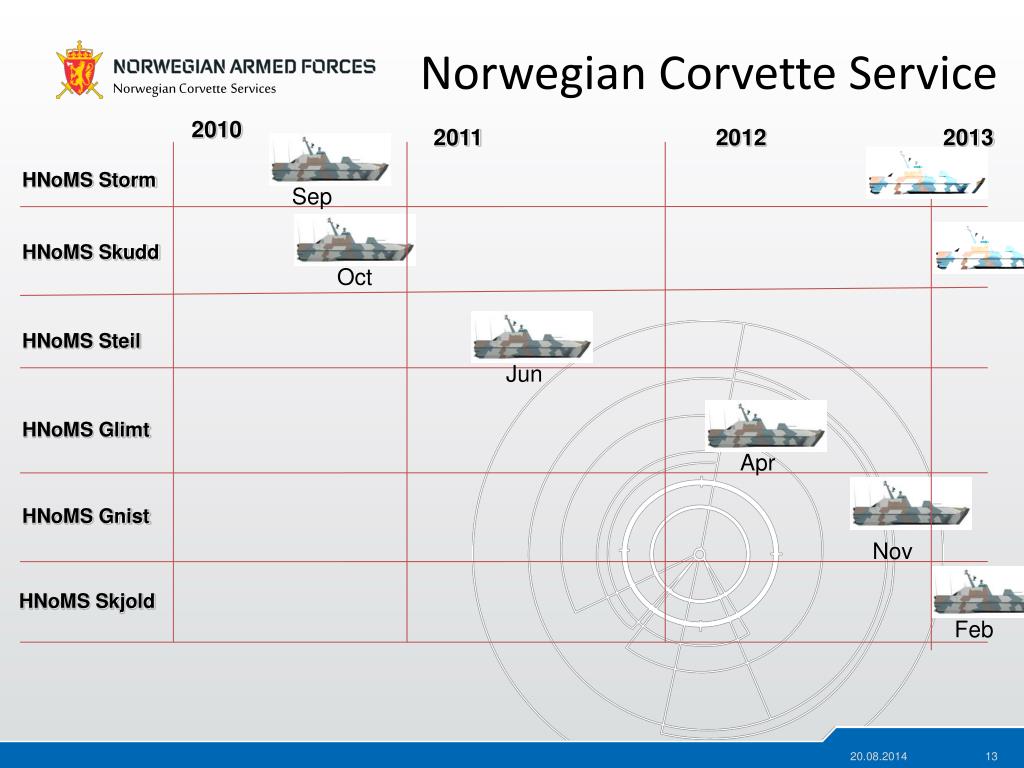 NORWEGIAN ARMED FORCES
Norwegian Corvette Services

Norwegian Corvette Service

2010
2011
2012
2013

HNoMS Storm
Sep
HNoMS Skudd
Oct
HNoMS Steil
Jun
HNoMS Glimt
Apr
HNoMS Gnist
Nov
HNoMS Skjold
Feb

20.08.2014
13